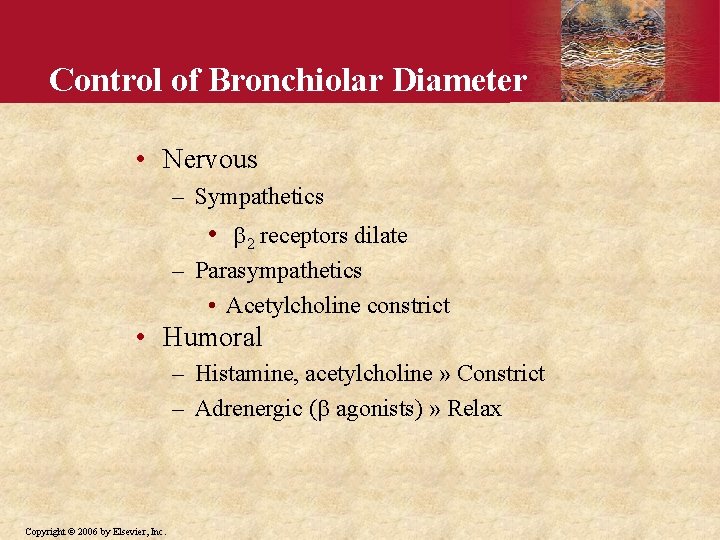 Control of Bronchiolar Diameter

• Nervous
– Sympathetics
• $\beta_2$ receptors dilate
– Parasympathetics
• Acetylcholine constrict
• Humoral
– Histamine, acetylcholine » Constrict
– Adrenergic ($\beta$ agonists) » Relax

Copyright © 2006 by Elsevier, Inc.